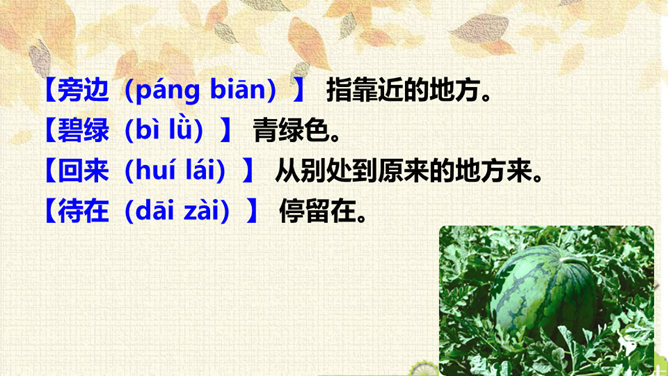 【旁边（páng biān）】 指靠近的地方。
【碧绿（bì lǜ）】 青绿色。
【回来（huí lái）】 从别处到原来的地方来。
【待在（dāi zài）】 停留在。